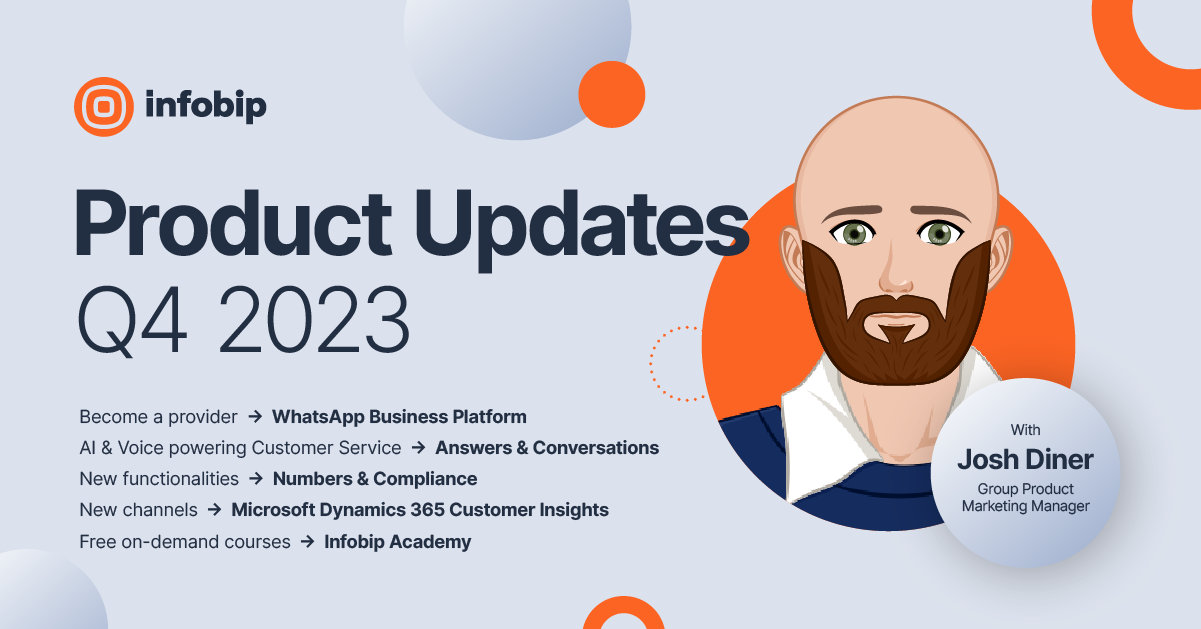 infobip

Product Updates
Q4 2023

Become a provider → WhatsApp Business Platform
AI & Voice powering Customer Service → Answers & Conversations
New functionalities → Numbers & Compliance
New channels → Microsoft Dynamics 365 Customer Insights
Free on-demand courses → Infobip Academy

With
Josh Diner
Group Product Marketing Manager